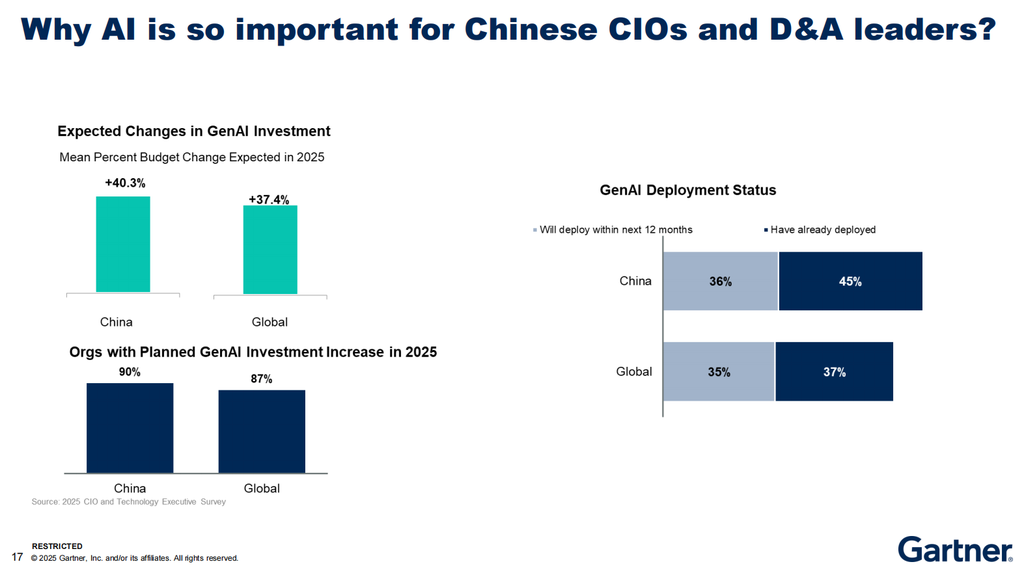 Why AI is so important for Chinese CIOs and D&A leaders?

Expected Changes in GenAI Investment

Mean Percent Budget Change Expected in 2025

+40.3%

+37.4%

China

Global

Orgs with Planned GenAI Investment Increase in 2025

90%

87%

China

Global

Source: 2025 CIO and Technology Executive Survey

GenAI Deployment Status

Will deploy within next 12 months

Have already deployed

China

36%

45%

Global

35%

37%

RESTRICTED

17 © 2025 Gartner, Inc. and/or its affiliates. All rights reserved.

Gartner